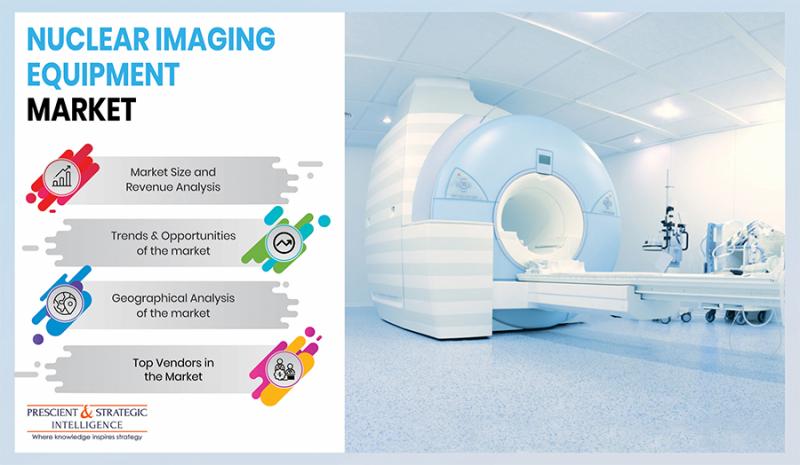 NUCLEAR IMAGING EQUIPMENT MARKET

Market Size and Revenue Analysis

Trends & Opportunities of the market

Geographical Analysis of the market

Top Vendors in the Market

PRESCIENT & STRATEGIC INTELLIGENCE
Where knowledge inspires strategy